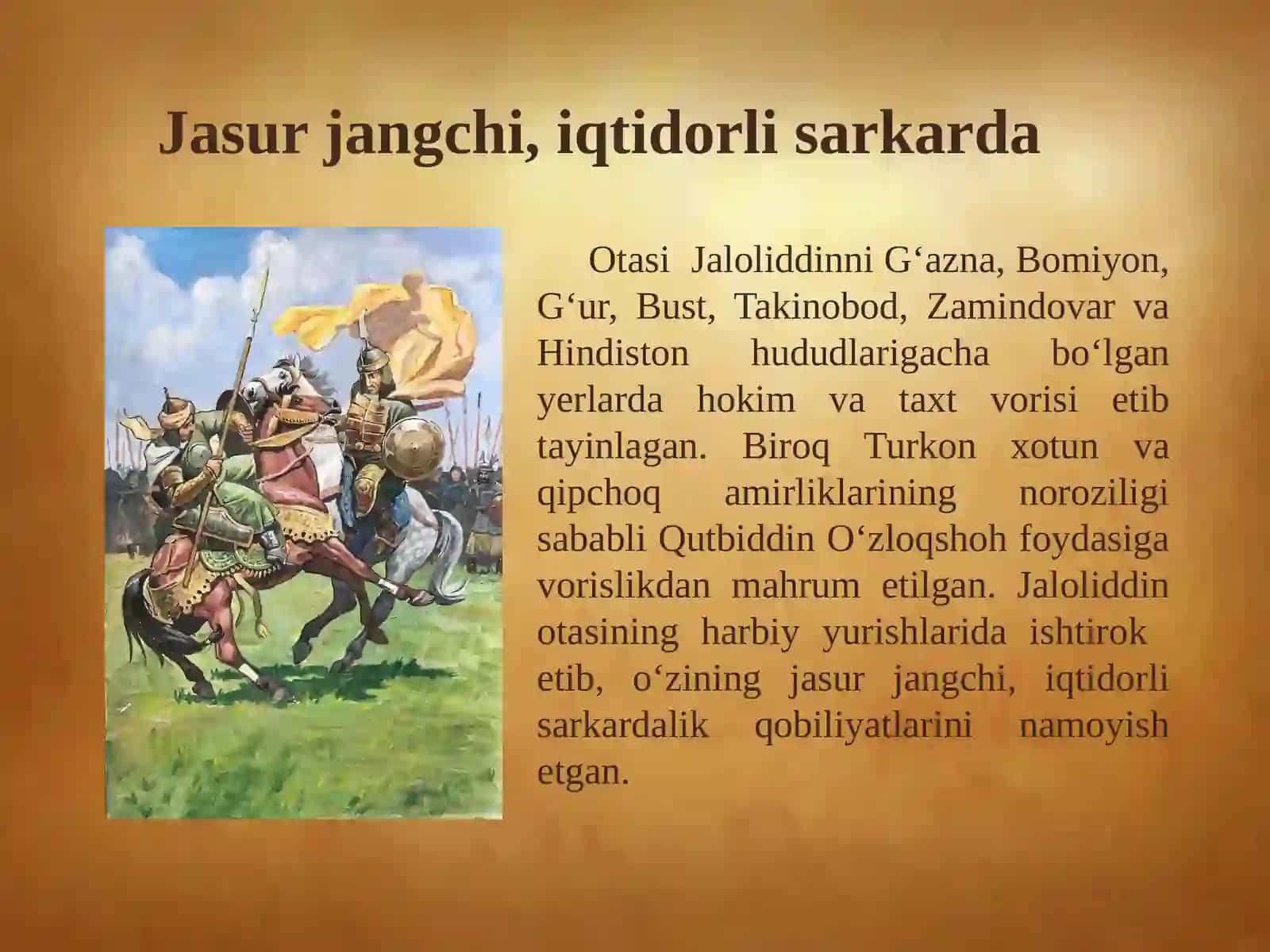 Jasur jangchi, iqtidorli sarkarda

Otasi Jaloliddinni G‘azna, Bomiyon, G‘ur, Bust, Takinobod, Zamindovar va Hindiston hududlarigacha bo‘lgan yerlarda hokim va taxt vorisi etib tayinlagan. Biroq Turkon xotun va qipchoq amirliklarining noroziligi sababli Qutbiddin O‘zloqshoh foydasiga vorislikdan mahrum etilgan. Jaloliddin otasining harbiy yurishlarida ishtirok etib, o‘zining jasur jangchi, iqtidorli sarkardalik qobiliyatlarini namoyish etgan.